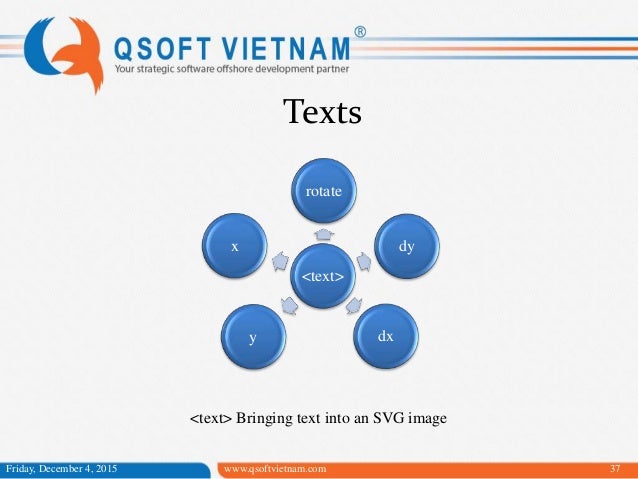 QSOFT VIETNAM®
Your strategic software offshore development partner

Texts

rotate
x
dy
<text>
y
dx

<text> Bringing text into an SVG image

Friday, December 4, 2015
www.qsoftvietnam.com
37